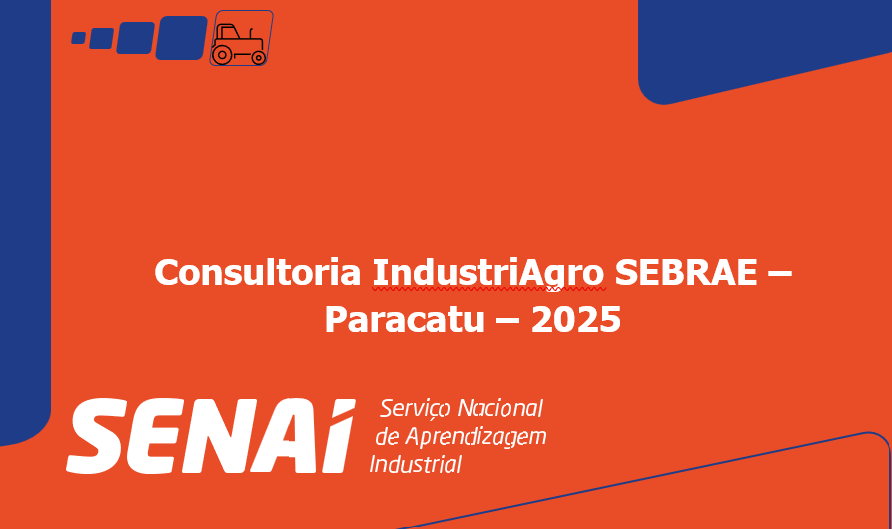 Consultoria IndustriAgro SEBRAE – Paracatu – 2025

SENAI Serviço Nacional de Aprendizagem Industrial